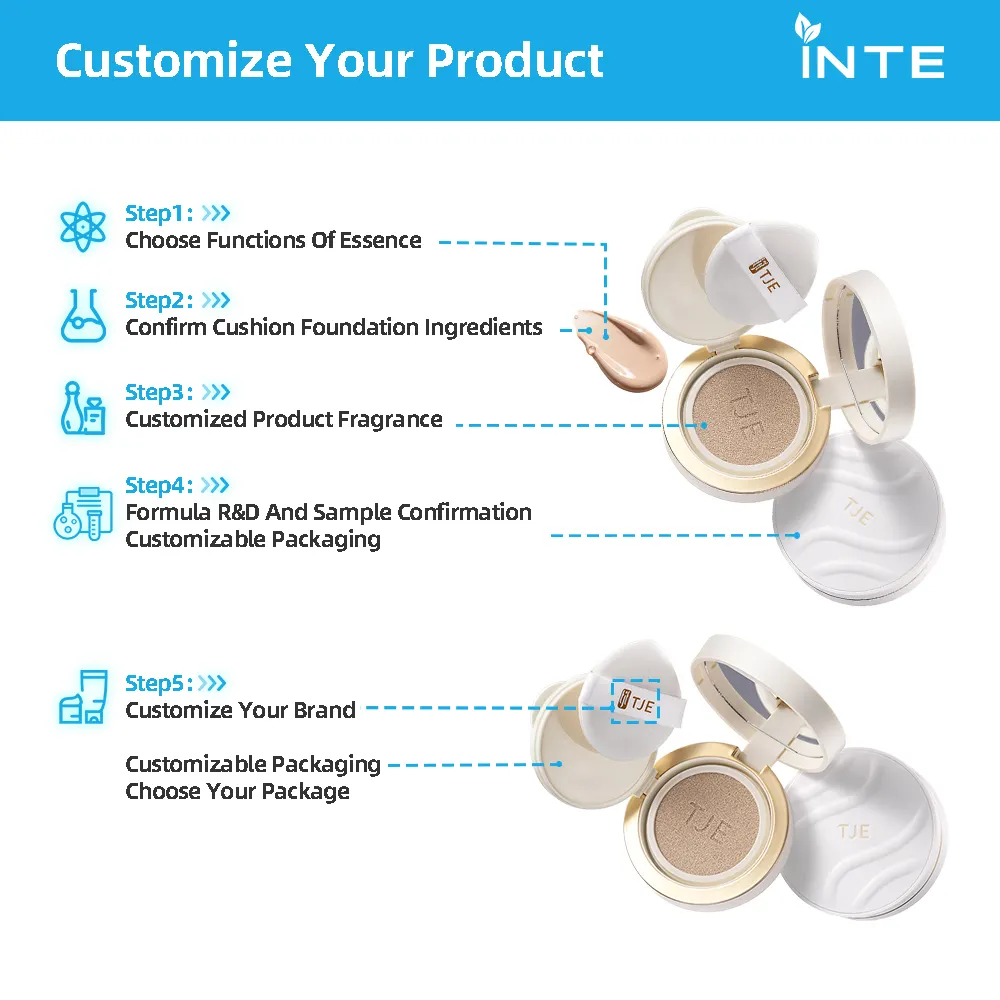 Customize Your Product

INTE

Step1: >>>
Choose Functions Of Essence

Step2: >>>
Confirm Cushion Foundation Ingredients

Step3: >>>
Customized Product Fragrance

Step4: >>>
Formula R&D And Sample Confirmation
Customizable Packaging

TJE

TJE

TJE

Step5: >>>
Customize Your Brand

Customizable Packaging
Choose Your Package

TJE

TJE

TJE